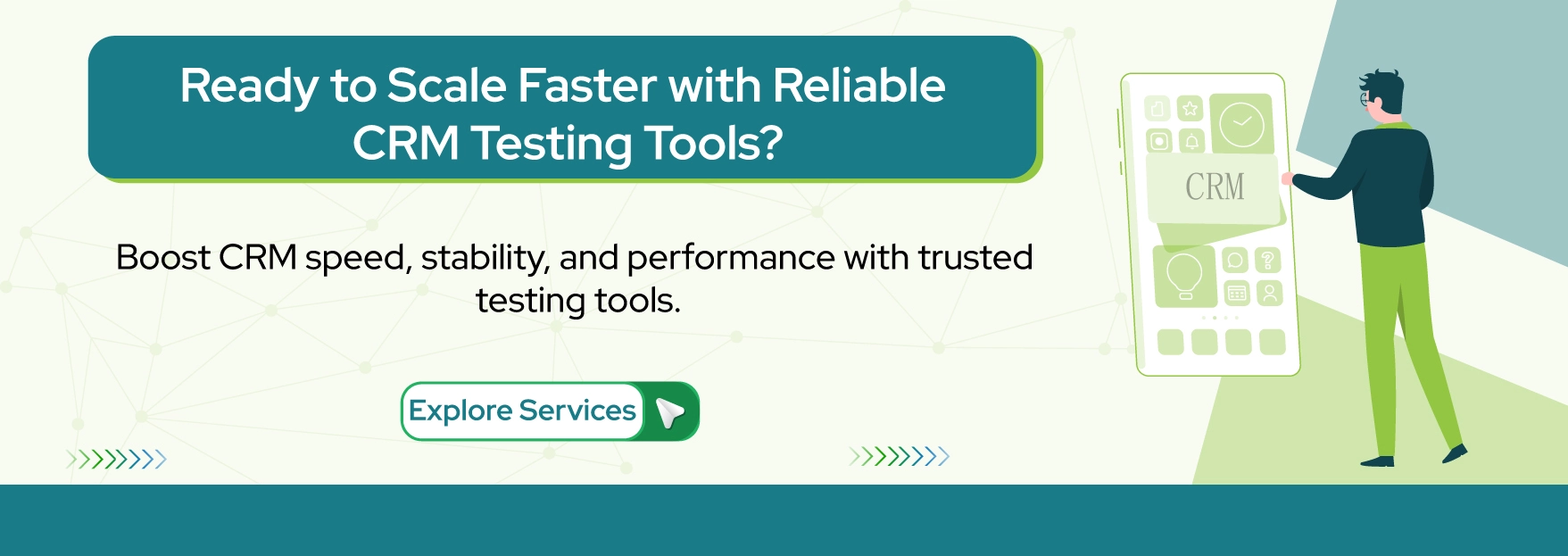 Ready to Scale Faster with Reliable CRM Testing Tools?

Boost CRM speed, stability, and performance with trusted testing tools.

Explore Services

CRM